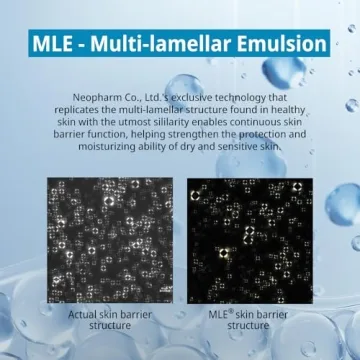 MLE - Multi-lamellar Emulsion

Neopharm Co., Ltd.'s exclusive technology that replicates the multi-lamellar structure found in healthy skin with the utmost sililarity enables continuous skin barrier function, helping strengthen the protection and moisturizing ability of dry and sensitive skin.

Actual skin barrier structure

MLE® skin barrier structure